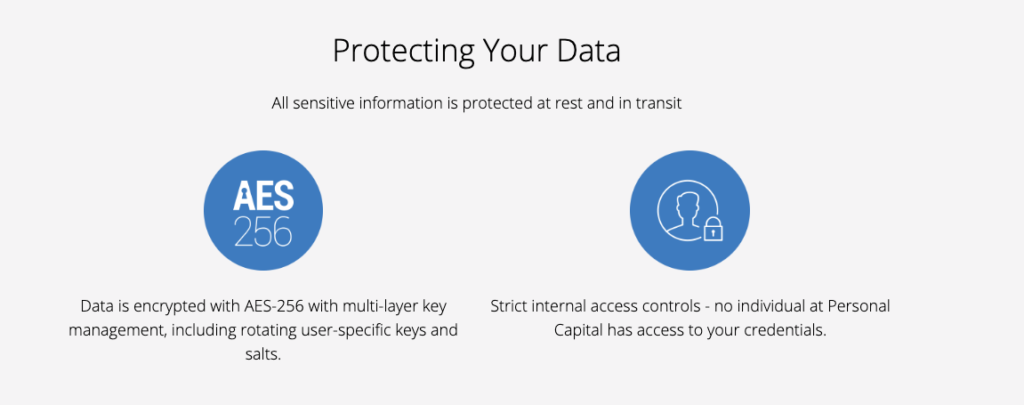 Protecting Your Data

All sensitive information is protected at rest and in transit

AES
256

Data is encrypted with AES-256 with multi-layer key management, including rotating user-specific keys and salts.

Strict internal access controls - no individual at Personal Capital has access to your credentials.